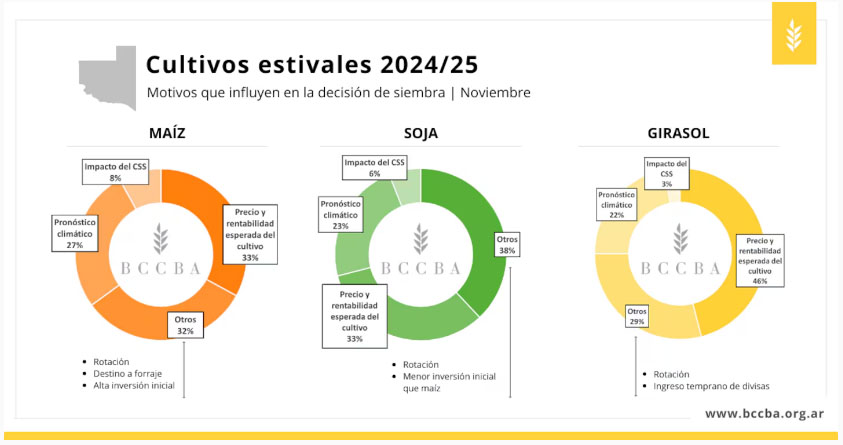 Cultivos estivales 2024/25

Motivos que influyen en la decisión de siembra | Noviembre

MAÍZ

Impacto del CSS 8%

Pronóstico climático 27%

Precio y rentabilidad esperada del cultivo 33%

Otros 32%

BCCBA

- Rotación
- Destino a forraje
- Alta inversión inicial

SOJA

Impacto del CSS 6%

Pronóstico climático 23%

Otros 38%

Precio y rentabilidad esperada del cultivo 33%

BCCBA

- Rotación
- Menor inversión inicial que maíz

GIRASOL

Impacto del CSS 3%

Pronóstico climático 22%

Precio y rentabilidad esperada del cultivo 46%

Otros 29%

BCCBA

- Rotación
- Ingreso temprano de divisas

www.bccba.org.ar